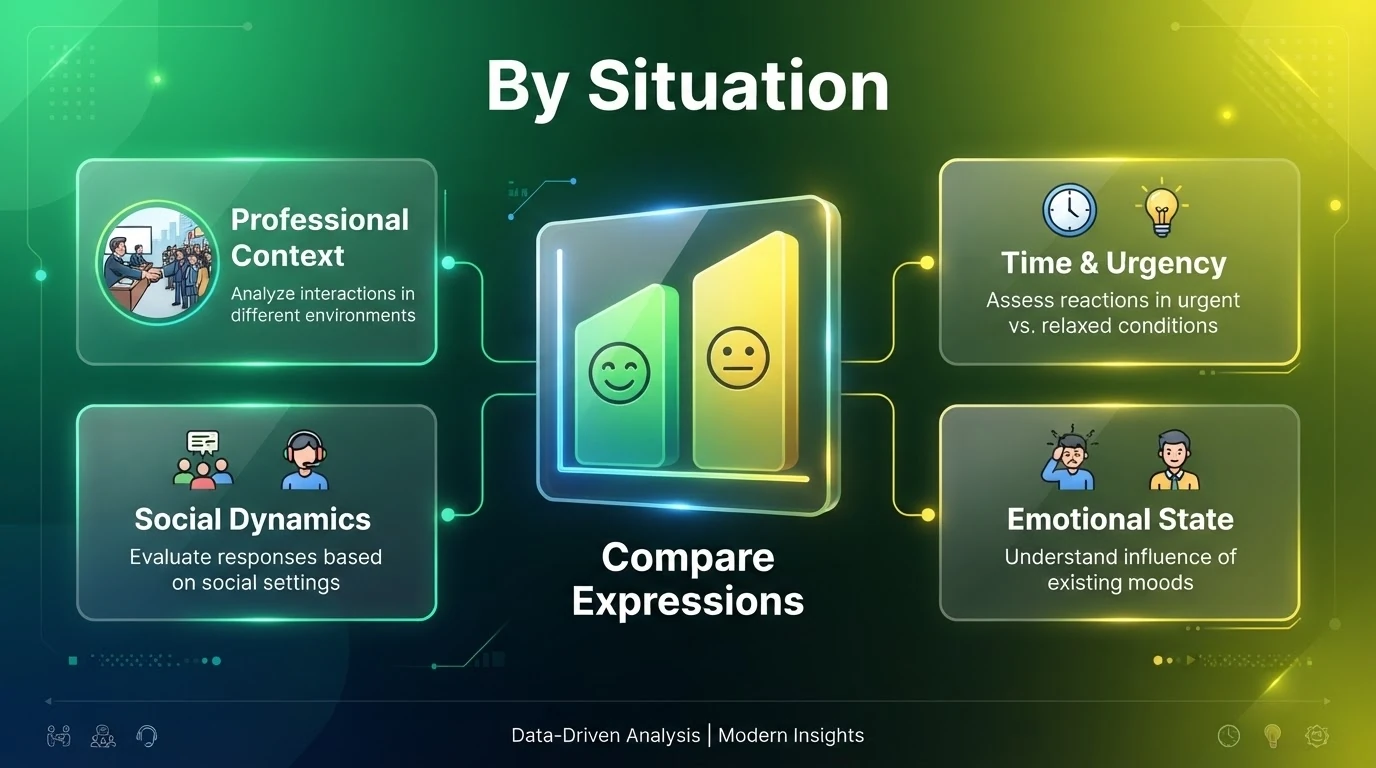 By Situation

Professional Context

Analyze interactions in different environments

Social Dynamics

Evaluate responses based on social settings

Compare Expressions

Time & Urgency

Assess reactions in urgent vs. relaxed conditions

Emotional State

Understand influence of existing moods

Data-Driven Analysis | Modern Insights